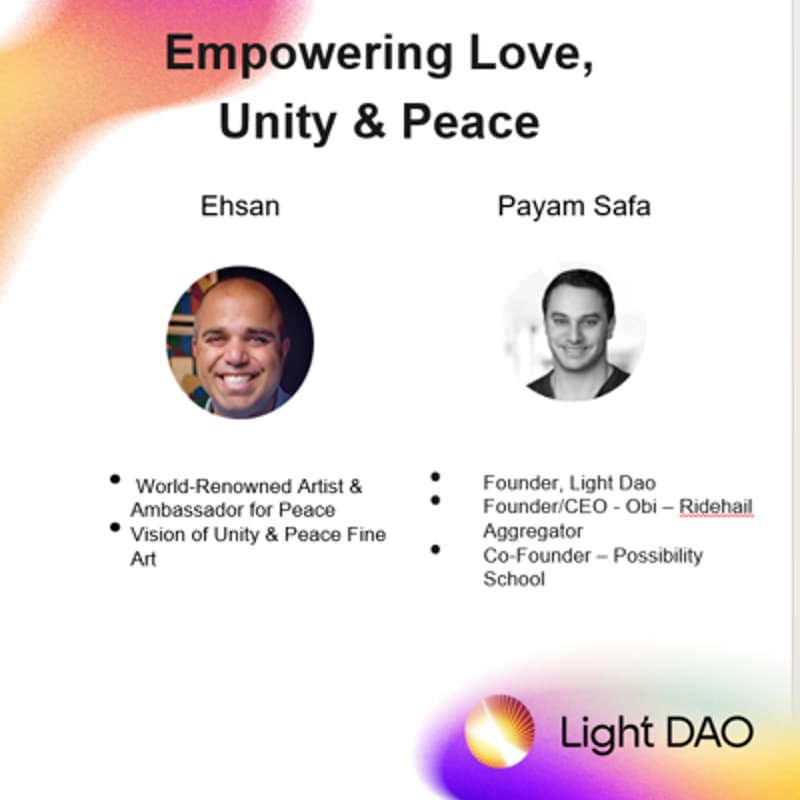 Empowering Love, Unity & Peace

Ehsan

- World-Renowned Artist & Ambassador for Peace
- Vision of Unity & Peace Fine Art

Payam Safa

- Founder, Light Dao
- Founder/CEO - Obi – Ridehail Aggregator
- Co-Founder – Possibility School

Light DAO